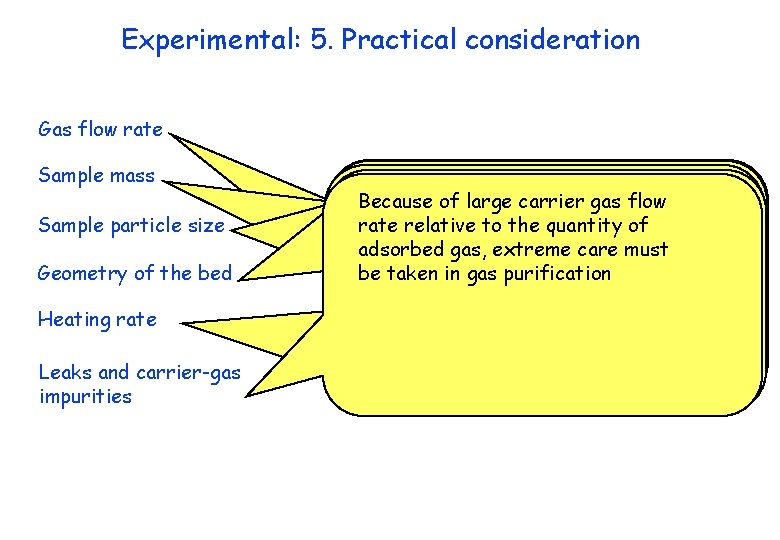 Experimental: 5. Practical consideration

Gas flow rate

Sample mass

Sample particle size

Geometry of the bed

Heating rate

Leaks and carrier-gas impurities

Because of large carrier gas flow rate relative to the quantity of adsorbed gas, extreme care must be taken in gas purification